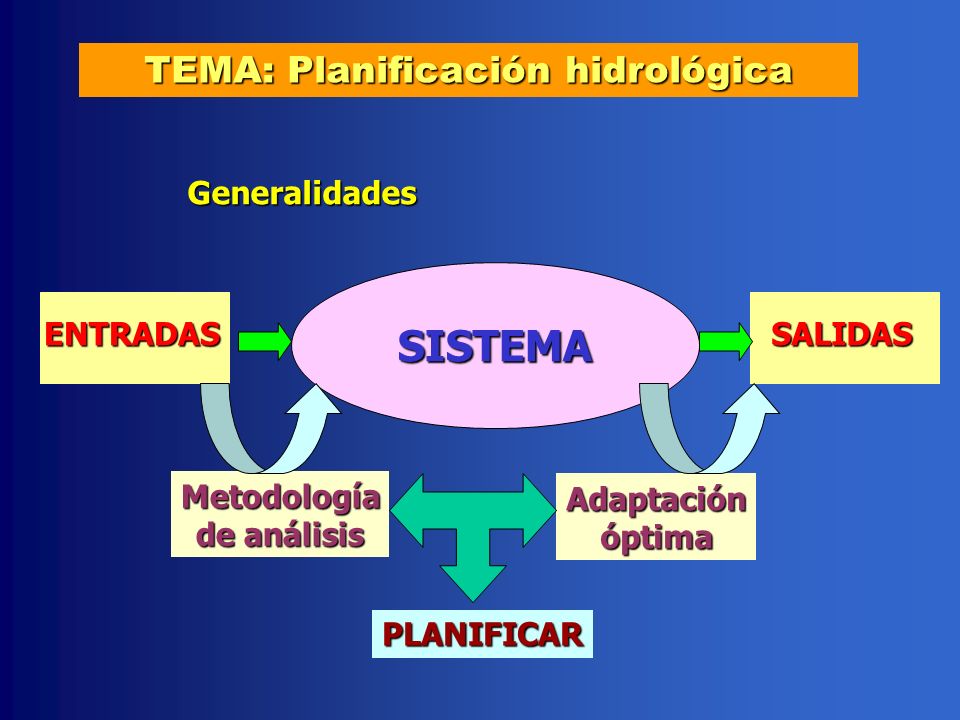 TEMA: Planificación hidrológica

Generalidades

ENTRADAS

SISTEMA

SALIDAS

Metodología de análisis

Adaptación óptima

PLANIFICAR